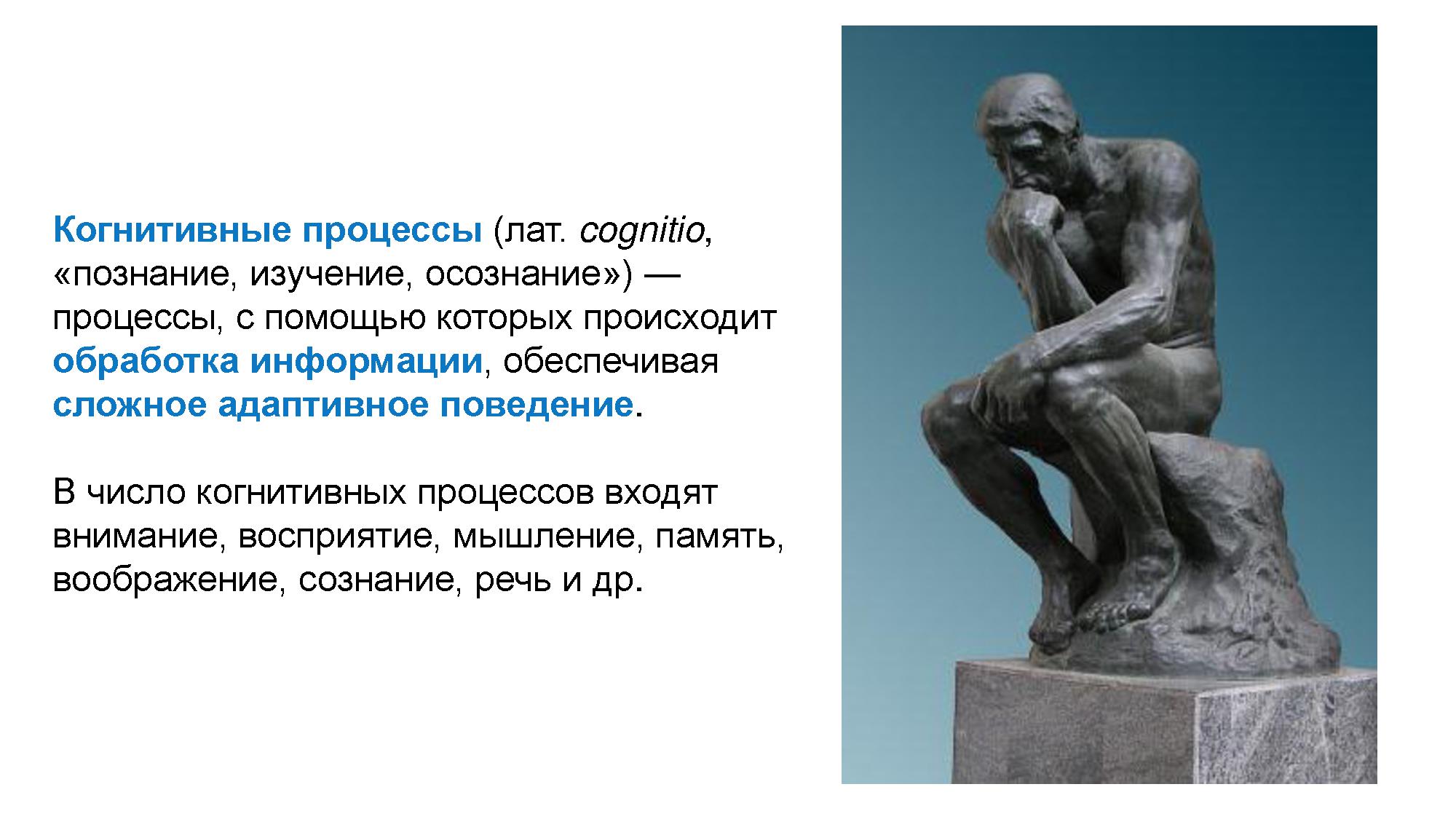 Когнитивные процессы (лат. cognitio, «познание, изучение, осознание») — процессы, с помощью которых происходит обработка информации, обеспечивая сложное адаптивное поведение.

В число когнитивных процессов входят внимание, восприятие, мышление, память, воображение, сознание, речь и др.